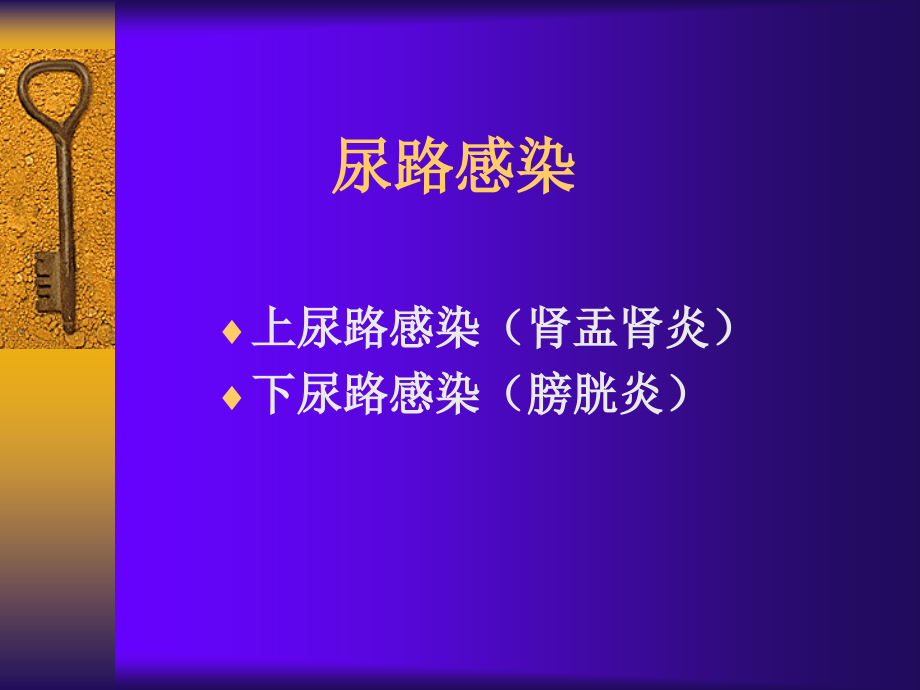 尿路感染

♦ 上尿路感染（肾盂肾炎）
♦ 下尿路感染（膀胱炎）